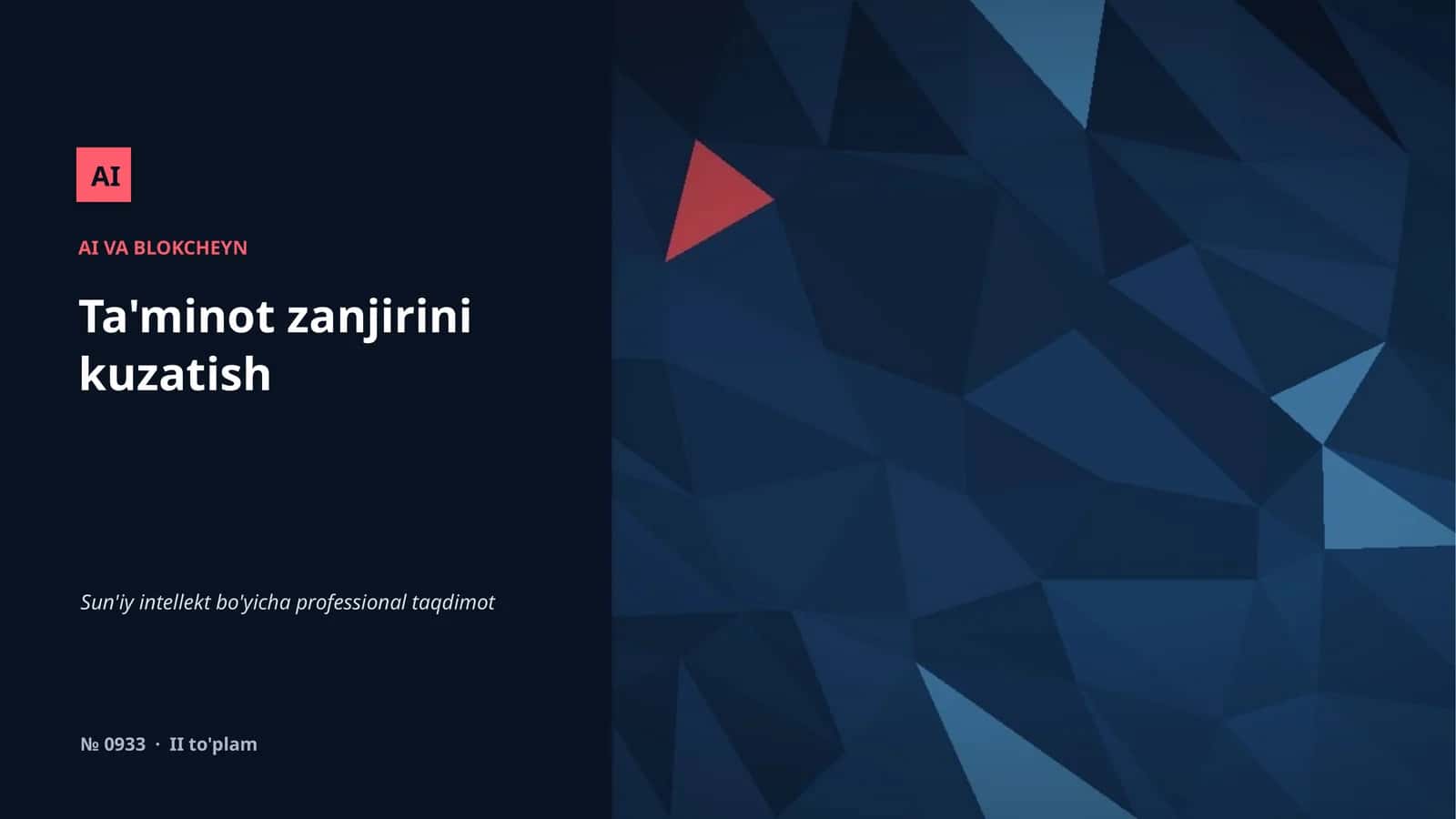 AI

AI VA BLOKCHEYN

Ta'minot zanjirini kuzatish

Sun'iy intellekt bo'yicha professional taqdimot

№ 0933 · II to'plam